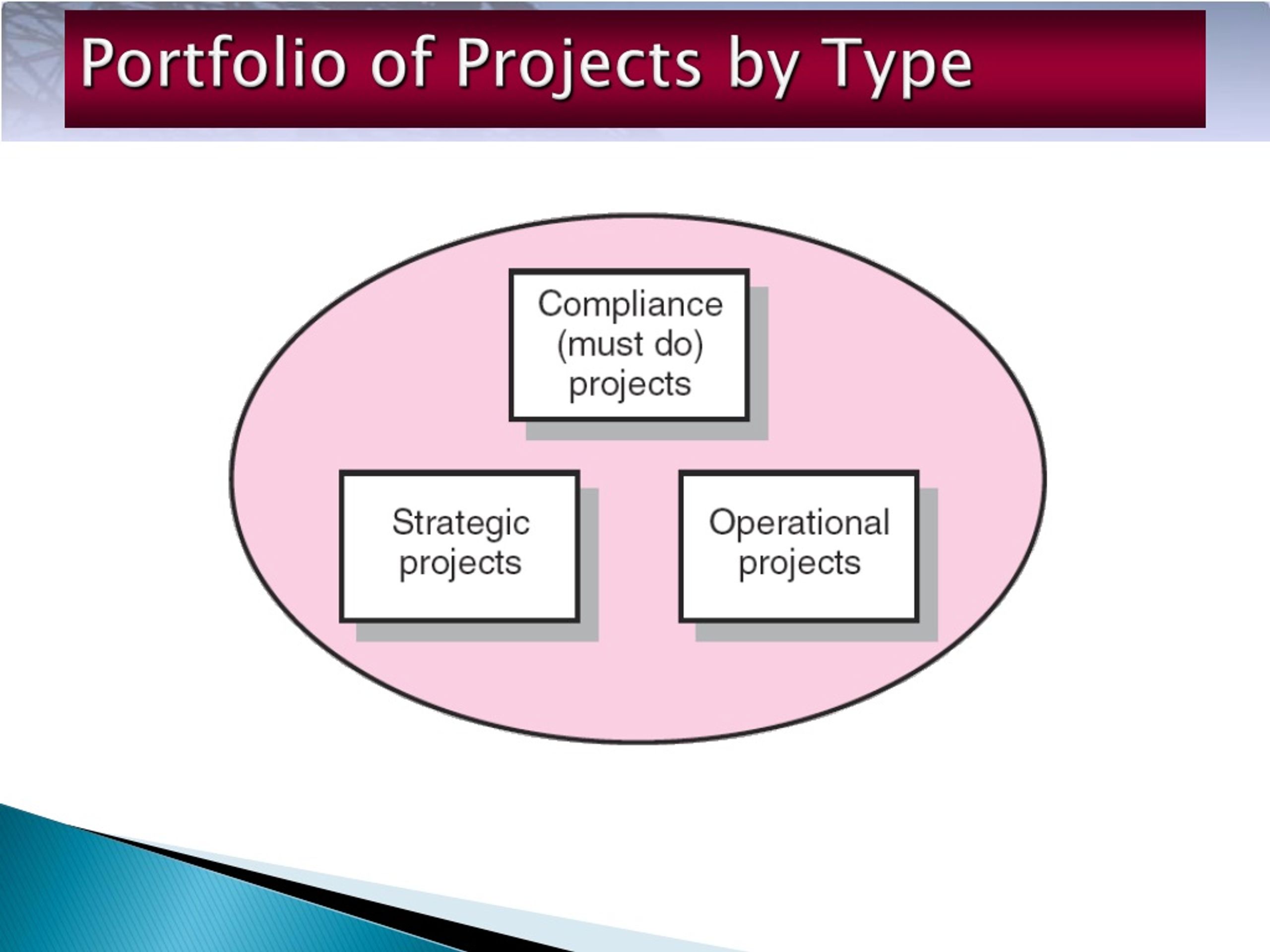 Portfolio of Projects by Type

Compliance (must do) projects

Strategic projects

Operational projects